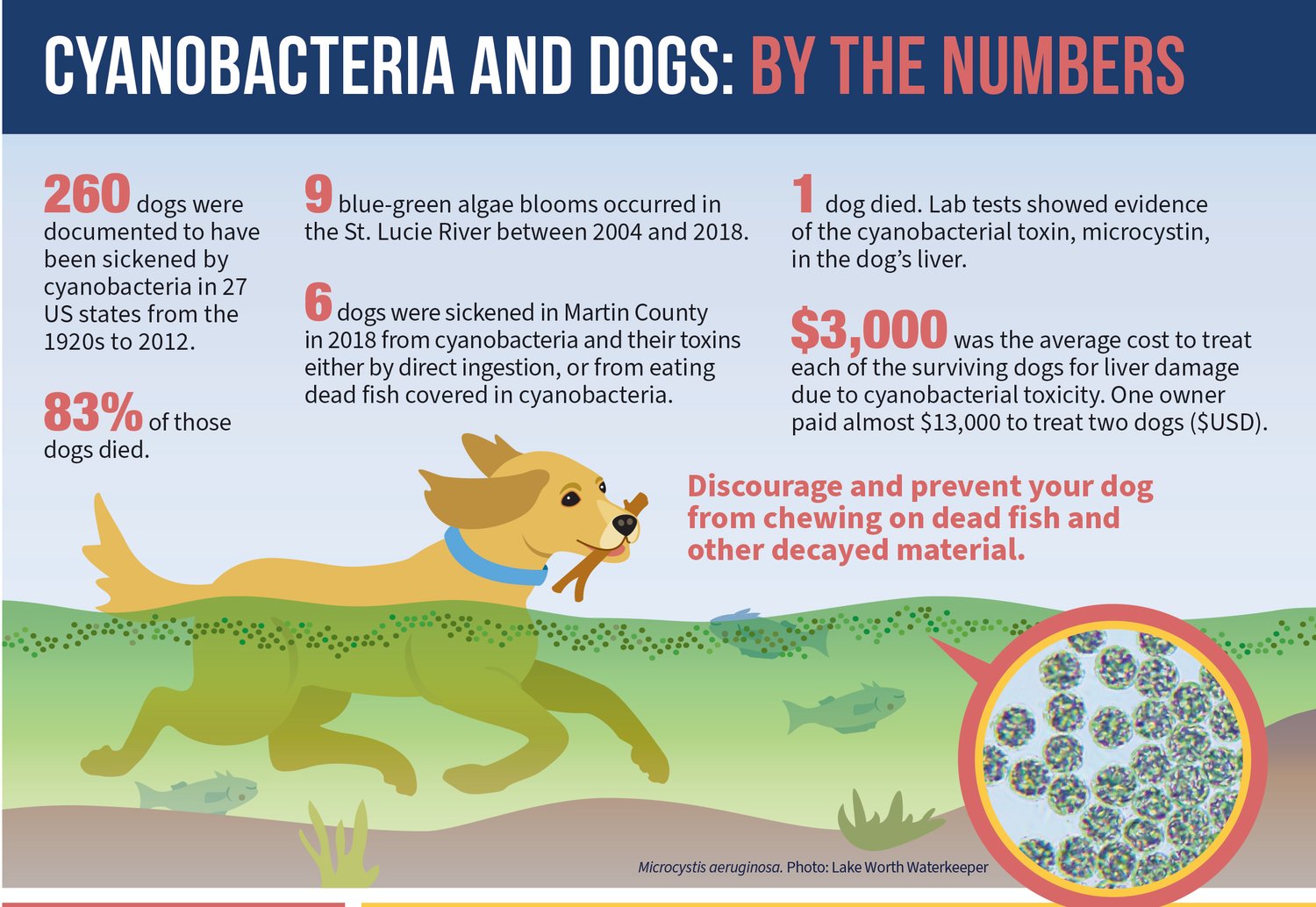 CYANOBACTERIA AND DOGS: BY THE NUMBERS

260 dogs were documented to have been sickened by cyanobacteria in 27 US states from the 1920s to 2012.

83% of those dogs died.

9 blue-green algae blooms occurred in the St. Lucie River between 2004 and 2018.

6 dogs were sickened in Martin County in 2018 from cyanobacteria and their toxins either by direct ingestion, or from eating dead fish covered in cyanobacteria.

1 dog died. Lab tests showed evidence of the cyanobacterial toxin, microcystin, in the dog's liver.

$3,000 was the average cost to treat each of the surviving dogs for liver damage due to cyanobacterial toxicity. One owner paid almost $13,000 to treat two dogs ($USD).

Discourage and prevent your dog from chewing on dead fish and other decayed material.

Microcystis aeruginosa. Photo: Lake Worth Waterkeeper